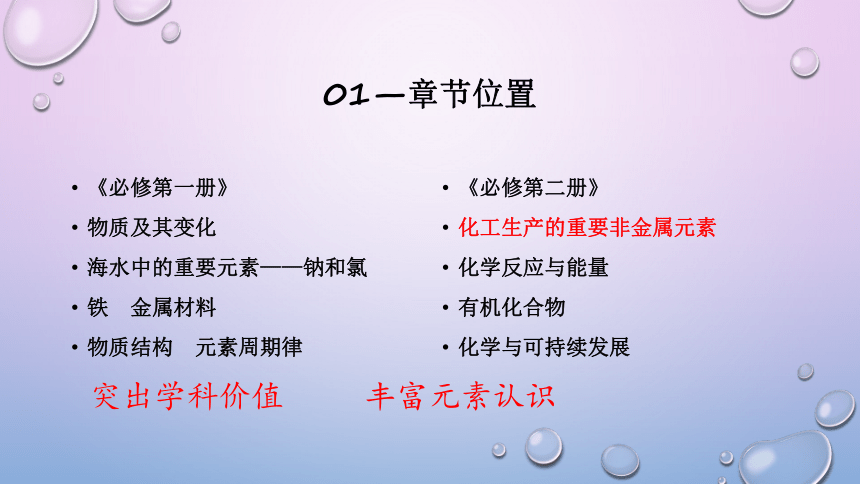 01—章节位置

• 《必修第一册》
• 物质及其变化
• 海水中的重要元素——钠和氯
• 铁　金属材料
• 物质结构　元素周期律

• 《必修第二册》
• 化工生产的重要非金属元素
• 化学反应与能量
• 有机化合物
• 化学与可持续发展

突出学科价值　　丰富元素认识